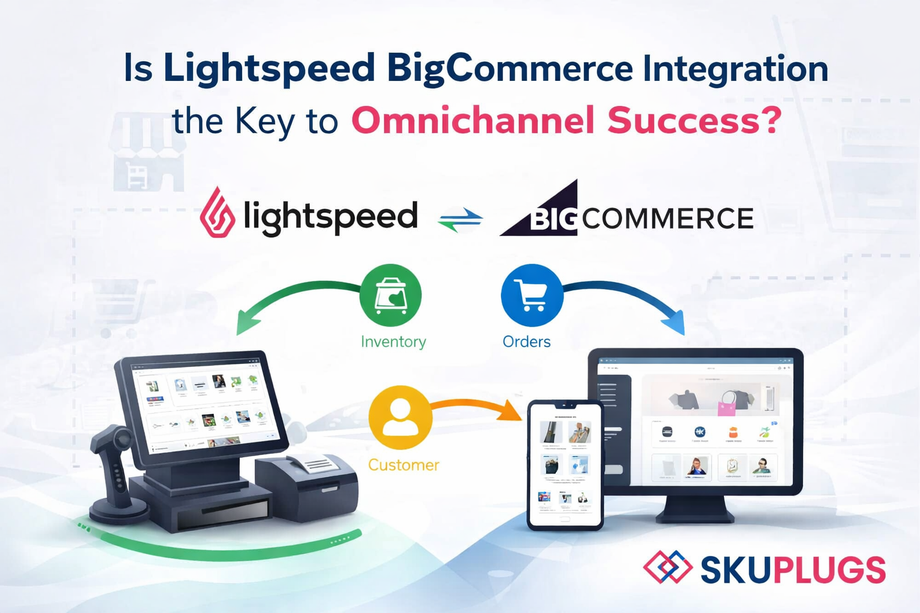 Is Lightspeed BigCommerce Integration the Key to Omnichannel Success?

lightspeed

BIGCOMMERCE

Inventory

Orders

Customer

SKUPLUGS